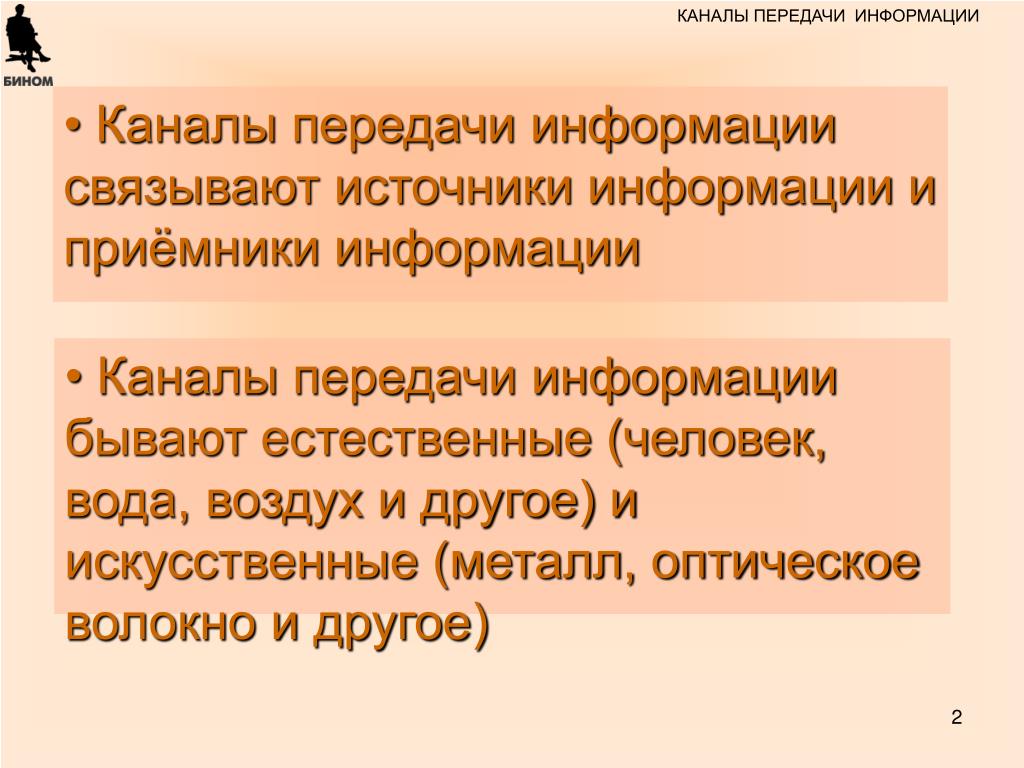 БИНОМ

КАНАЛЫ ПЕРЕДАЧИ ИНФОРМАЦИИ

• Каналы передачи информации связывают источники информации и приёмники информации

• Каналы передачи информации бывают естественные (человек, вода, воздух и другое) и искусственные (металл, оптическое волокно и другое)

2